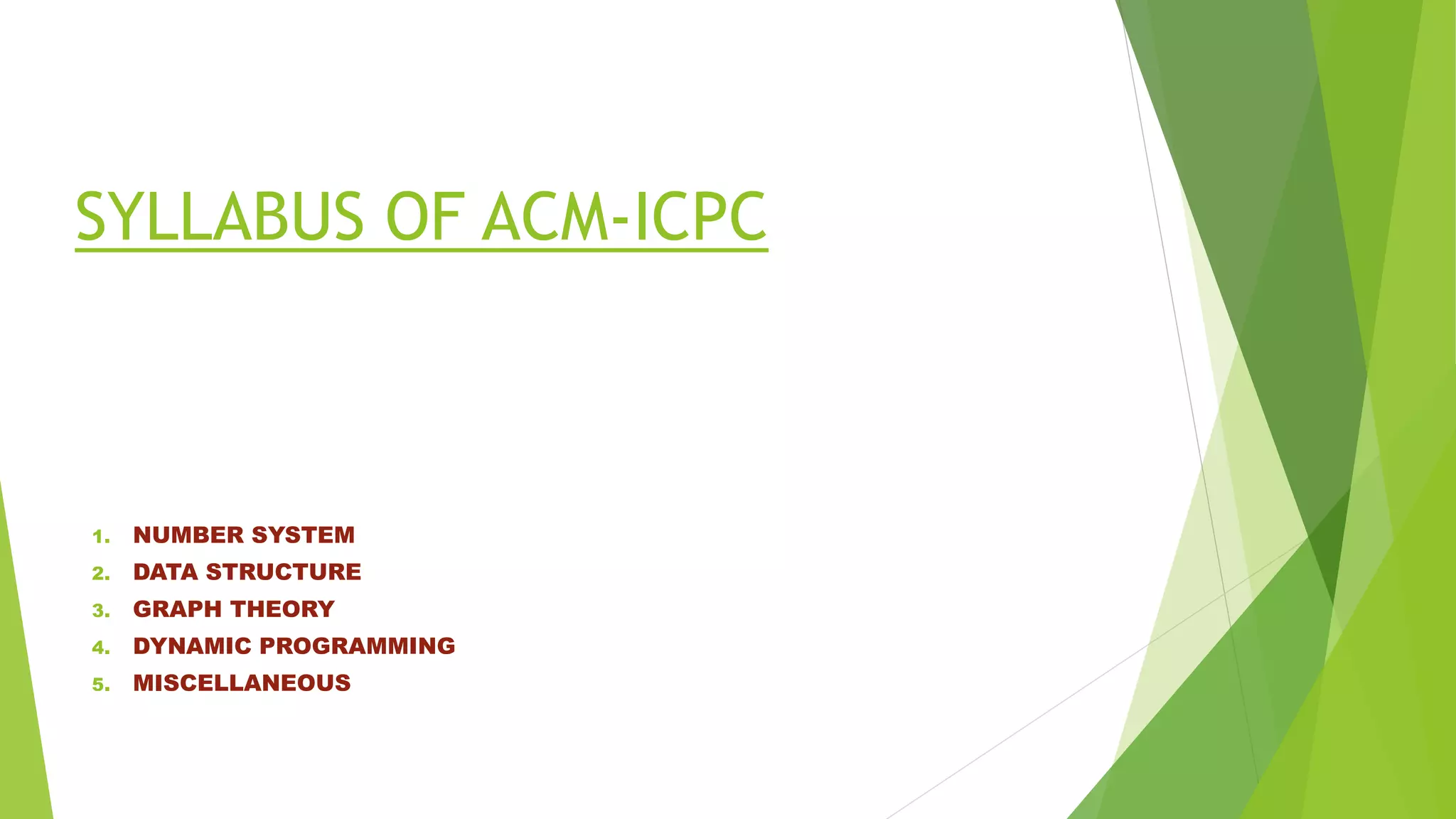 SYLLABUS OF ACM-ICPC

1. NUMBER SYSTEM
2. DATA STRUCTURE
3. GRAPH THEORY
4. DYNAMIC PROGRAMMING
5. MISCELLANEOUS